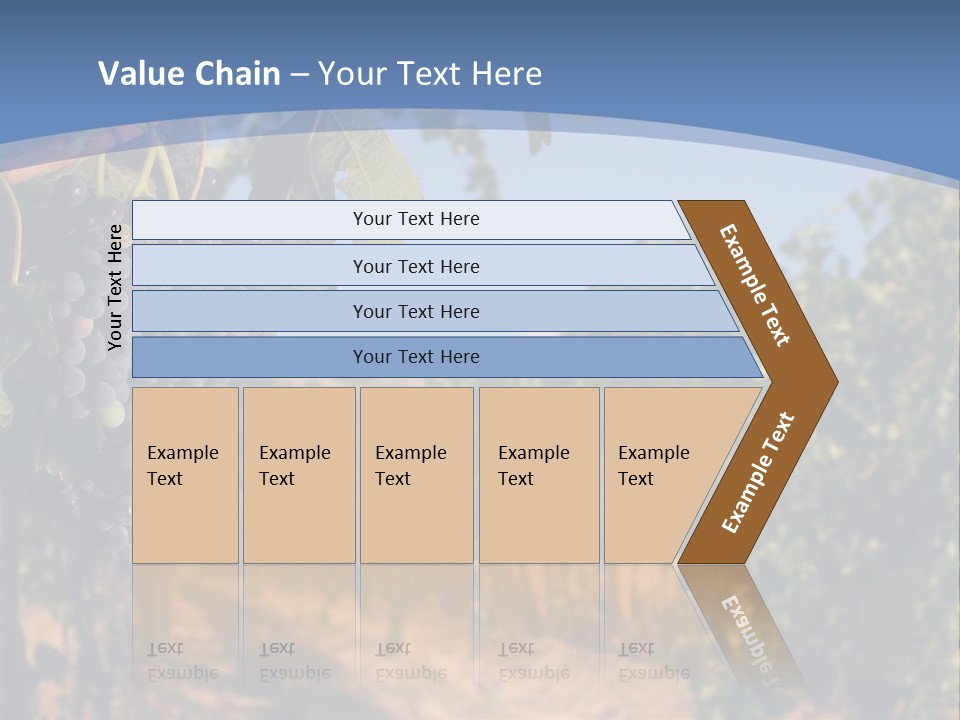 Value Chain – Your Text Here

Your Text Here

Your Text Here

Your Text Here

Your Text Here

Your Text Here

Example Text

Example Text

Example Text

Example Text

Example Text

Example Text

Example Text